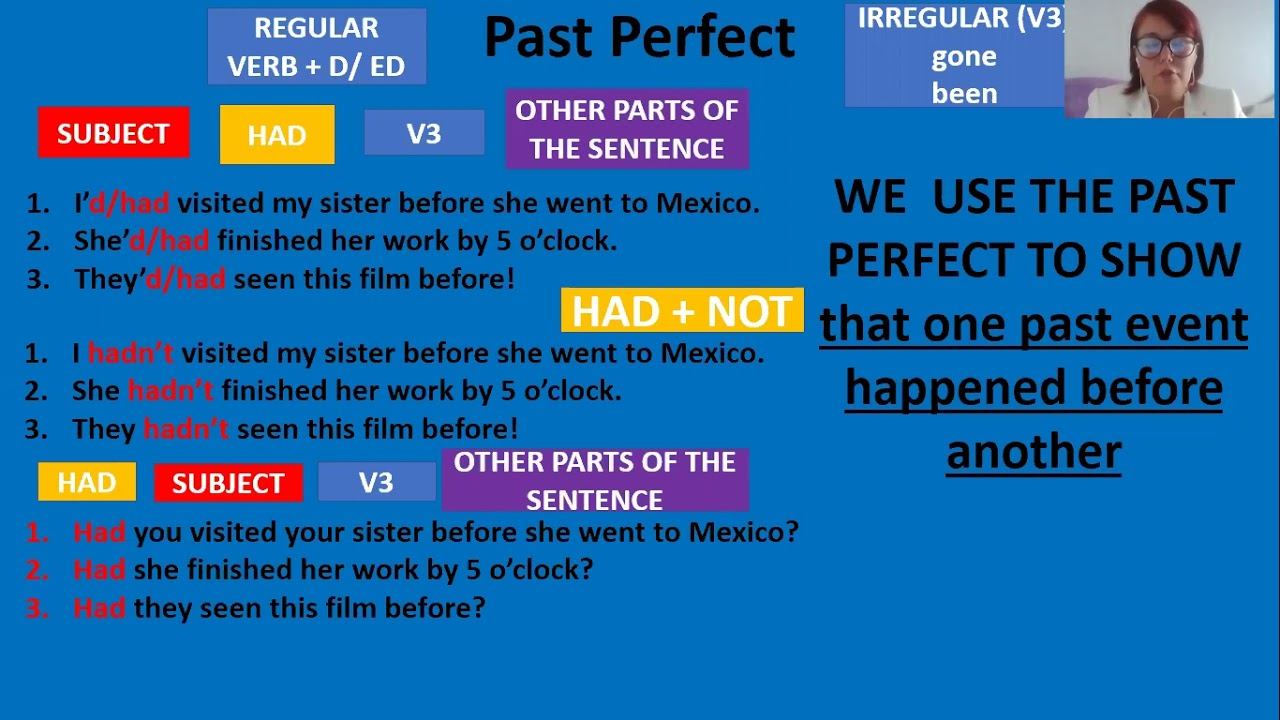 REGULAR VERB + D/ ED

Past Perfect

IRREGULAR (V3) gone been

SUBJECT HAD V3 OTHER PARTS OF THE SENTENCE

1. I'd/had visited my sister before she went to Mexico.
2. She'd/had finished her work by 5 o'clock.
3. They'd/had seen this film before!

HAD + NOT

1. I hadn't visited my sister before she went to Mexico.
2. She hadn't finished her work by 5 o'clock.
3. They hadn't seen this film before!

HAD SUBJECT V3 OTHER PARTS OF THE SENTENCE

1. Had you visited your sister before she went to Mexico?
2. Had she finished her work by 5 o'clock?
3. Had they seen this film before?

WE USE THE PAST PERFECT TO SHOW that one past event happened before another